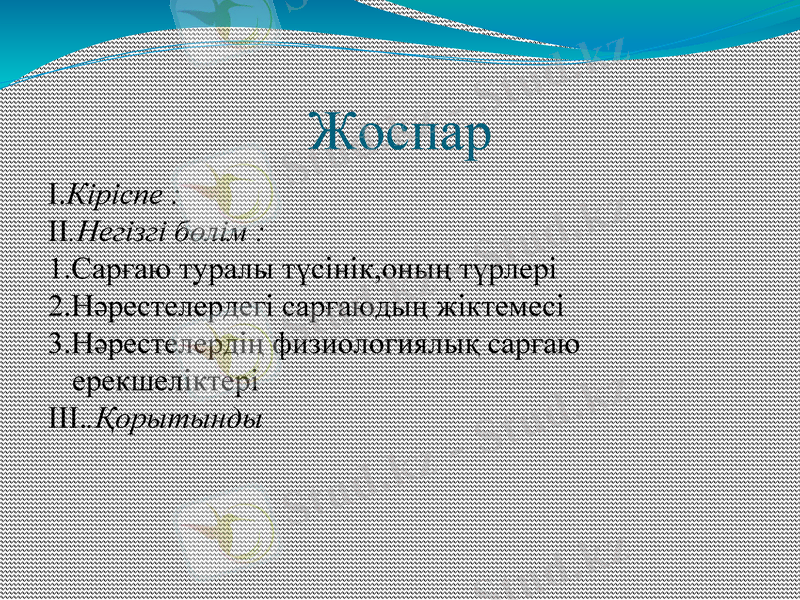 Жоспар

I.Кіріспе :
II.Негізгі бөлім :
1.Сарғаю туралы түсінік,оның түрлері
2.Нәрестелердегі сарғаюдың жіктемесі
3.Нәрестелердің физиологиялық сарғаю ерекшеліктері
III..Қорытынды